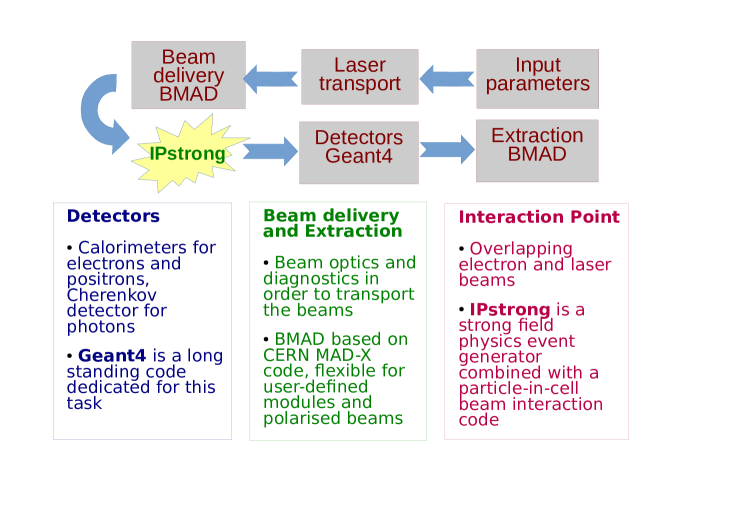 Beam delivery BMAD

Laser transport

Input parameters

IPstrong

Detectors Geant4

Extraction BMAD

Detectors

• Calorimeters for electrons and positrons, Cherenkov detector for photons

• Geant4 is a long standing code dedicated for this task

Beam delivery and Extraction

• Beam optics and diagnostics in order to transport the beams

• BMAD based on CERN MAD-X code, flexible for user-defined modules and polarised beams

Interaction Point

• Overlapping electron and laser beams

• IPstrong is a strong field physics event generator combined with a particle-in-cell beam interaction code